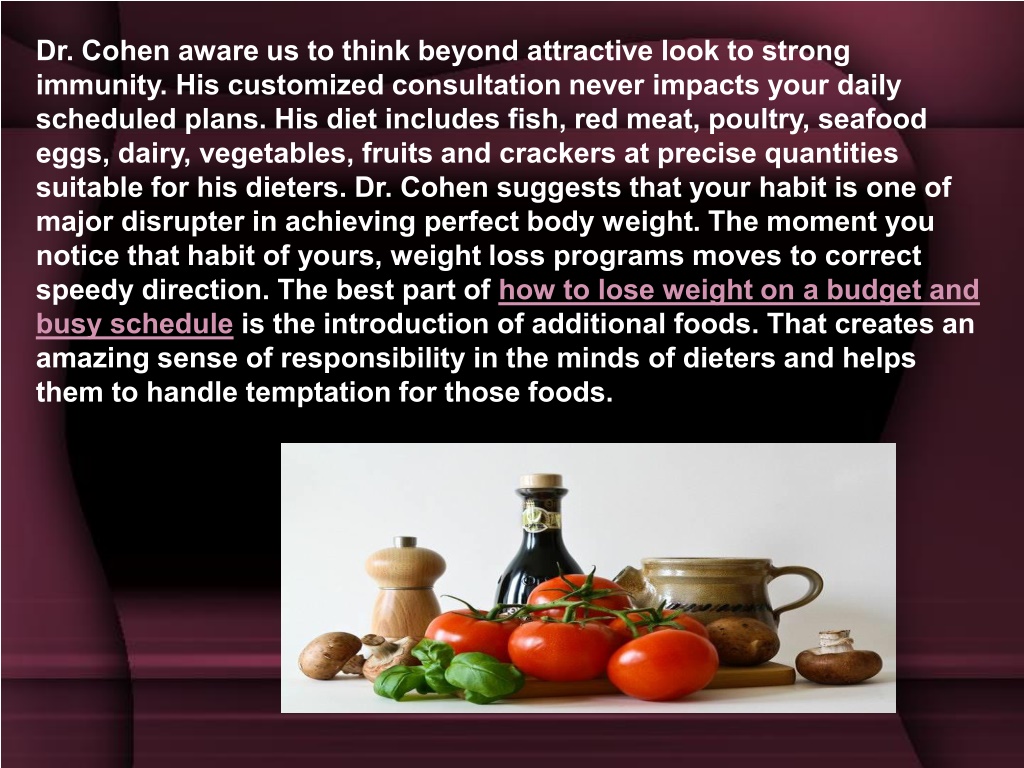 Dr. Cohen aware us to think beyond attractive look to strong immunity. His customized consultation never impacts your daily scheduled plans. His diet includes fish, red meat, poultry, seafood eggs, dairy, vegetables, fruits and crackers at precise quantities suitable for his dieters. Dr. Cohen suggests that your habit is one of major disrupter in achieving perfect body weight. The moment you notice that habit of yours, weight loss programs moves to correct speedy direction. The best part of how to lose weight on a budget and busy schedule is the introduction of additional foods. That creates an amazing sense of responsibility in the minds of dieters and helps them to handle temptation for those foods.